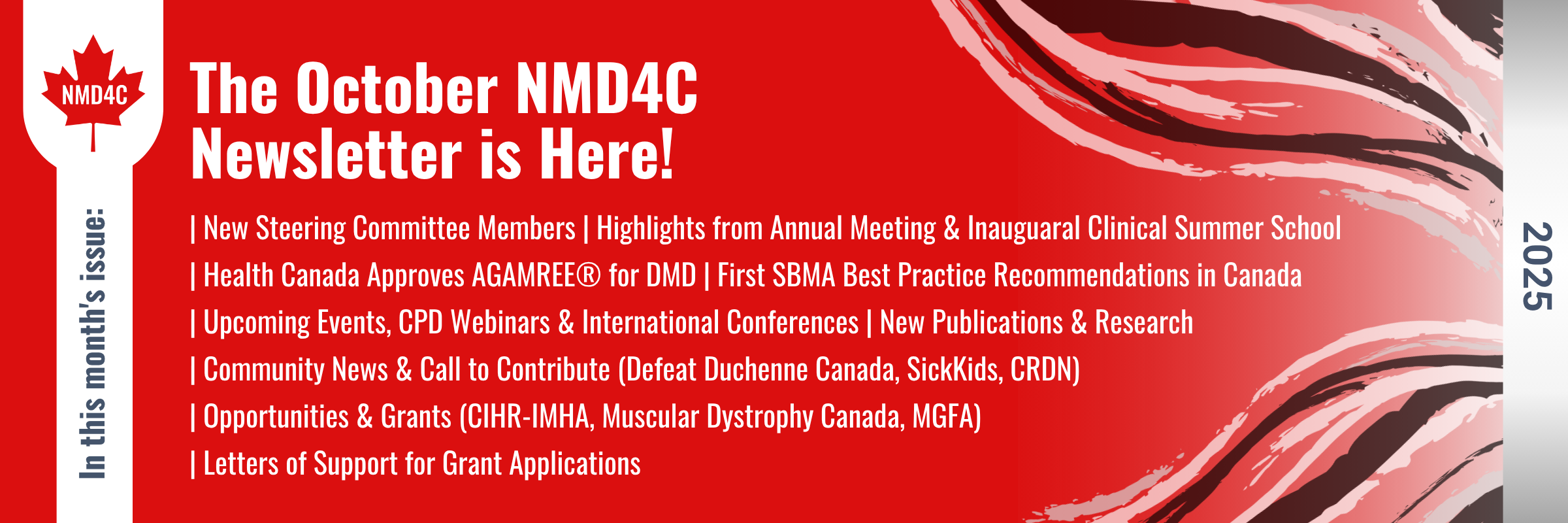 NMD4C

In this month's issue:

The October NMD4C Newsletter is Here!

| New Steering Committee Members | Highlights from Annual Meeting & Inauguaral Clinical Summer School
| Health Canada Approves AGAMREE® for DMD | First SBMA Best Practice Recommendations in Canada
| Upcoming Events, CPD Webinars & International Conferences | New Publications & Research
| Community News & Call to Contribute (Defeat Duchenne Canada, SickKids, CRDN)
| Opportunities & Grants (CIHR-IMHA, Muscular Dystrophy Canada, MGFA)
| Letters of Support for Grant Applications

2025